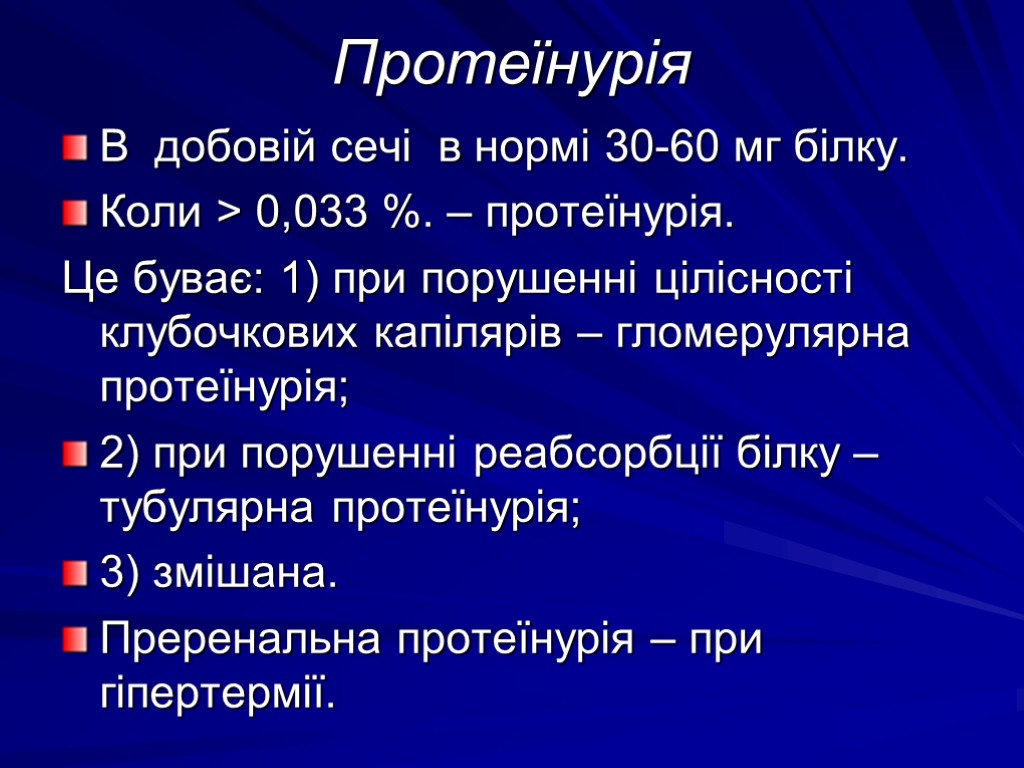 Протеїнурія

В добовій сечі в нормі 30-60 мг білку.

Коли > 0,033 %. – протеїнурія.

Це буває: 1) при порушенні цілісності клубочкових капілярів – гломерулярна протеїнурія;

2) при порушенні реабсорбції білку – тубулярна протеїнурія;

3) змішана.

Преренальна протеїнурія – при гіпертермії.